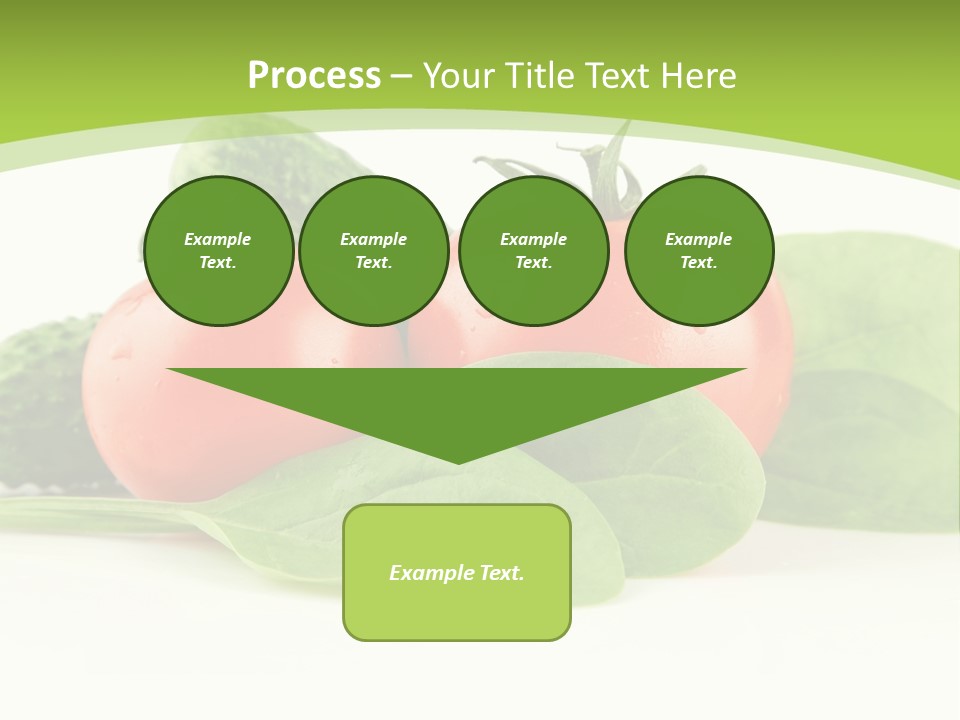 Process – Your Title Text Here

Example Text.

Example Text.

Example Text.

Example Text.

Example Text.